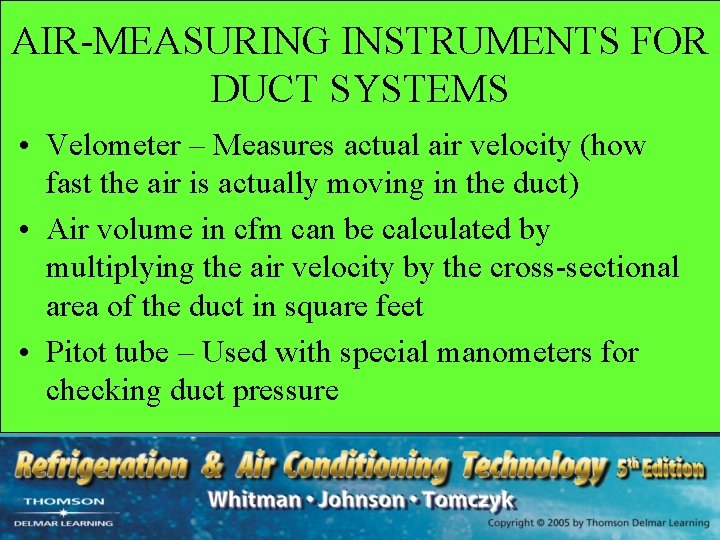 AIR-MEASURING INSTRUMENTS FOR DUCT SYSTEMS

• Velometer – Measures actual air velocity (how fast the air is actually moving in the duct)

• Air volume in cfm can be calculated by multiplying the air velocity by the cross-sectional area of the duct in square feet

• Pitot tube – Used with special manometers for checking duct pressure

Refrigeration & Air Conditioning Technology 5th Edition

Whitman • Johnson • Tomczyk

THOMSON
DELMAR LEARNING

Copyright © 2005 by Thomson Delmar Learning